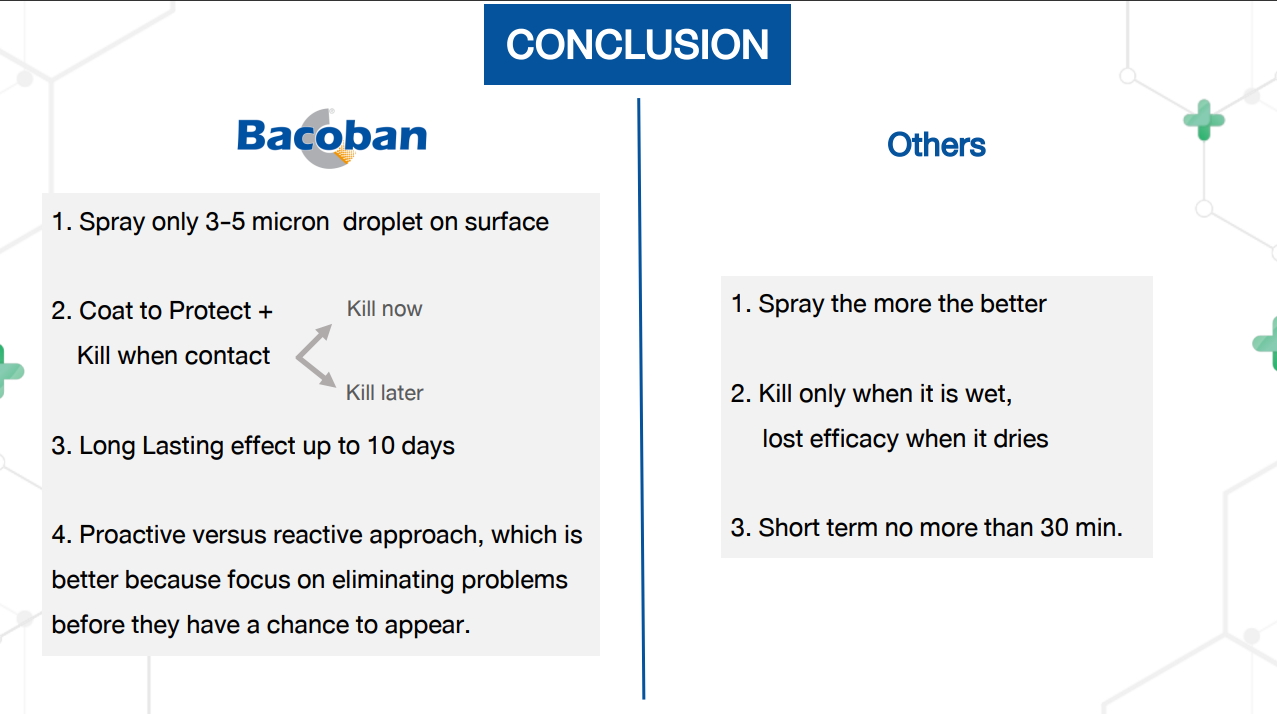 CONCLUSION

Bacoban

1. Spray only 3-5 micron droplet on surface

2. Coat to Protect + Kill when contact

Kill now

Kill later

3. Long Lasting effect up to 10 days

4. Proactive versus reactive approach, which is better because focus on eliminating problems before they have a chance to appear.

Others

1. Spray the more the better

2. Kill only when it is wet, lost efficacy when it dries

3. Short term no more than 30 min.